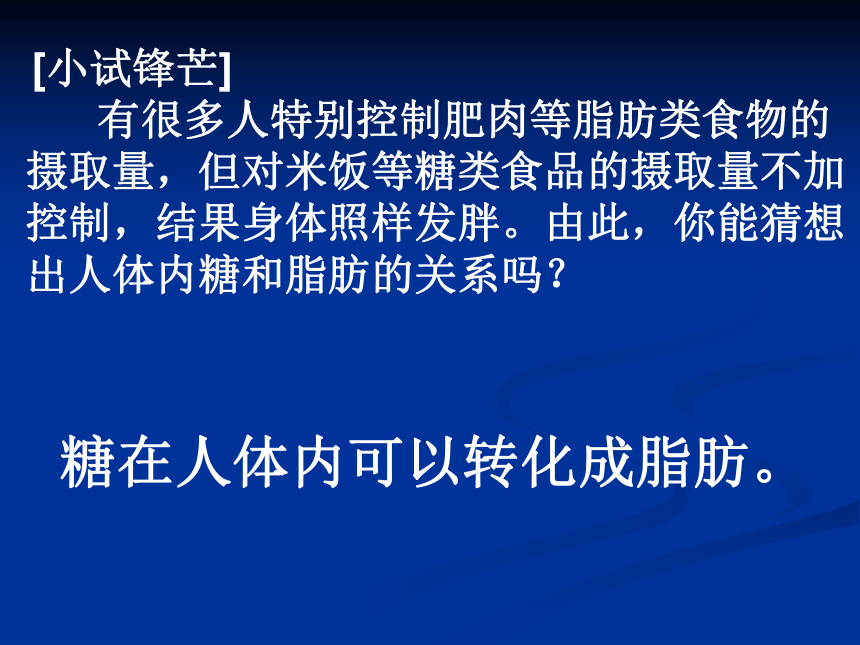 [小试锋芒]

有很多人特别控制肥肉等脂肪类食物的摄取量，但对米饭等糖类食品的摄取量不加控制，结果身体照样发胖。由此，你能猜想出人体内糖和脂肪的关系吗？

糖在人体内可以转化成脂肪。